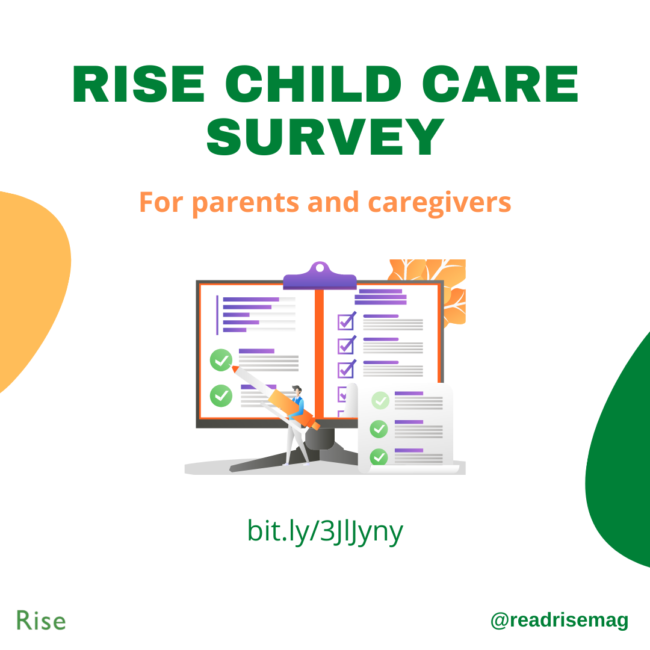 RISE CHILD CARE SURVEY

For parents and caregivers

bit.ly/3JlJyny

Rise

@readrisemag